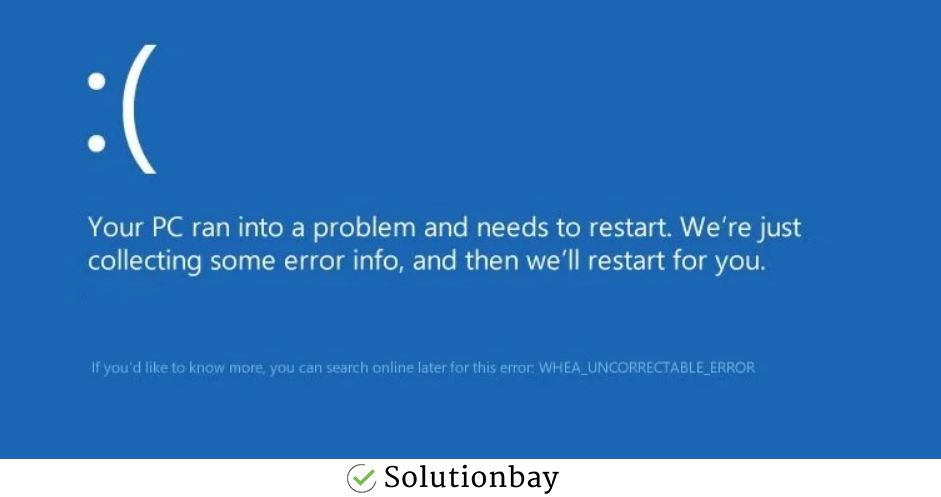 :(

Your PC ran into a problem and needs to restart. We're just collecting some error info, and then we'll restart for you.

If you'd like to know more, you can search online later for this error: WHEA_UNCORRECTABLE_ERROR

Solutionbay